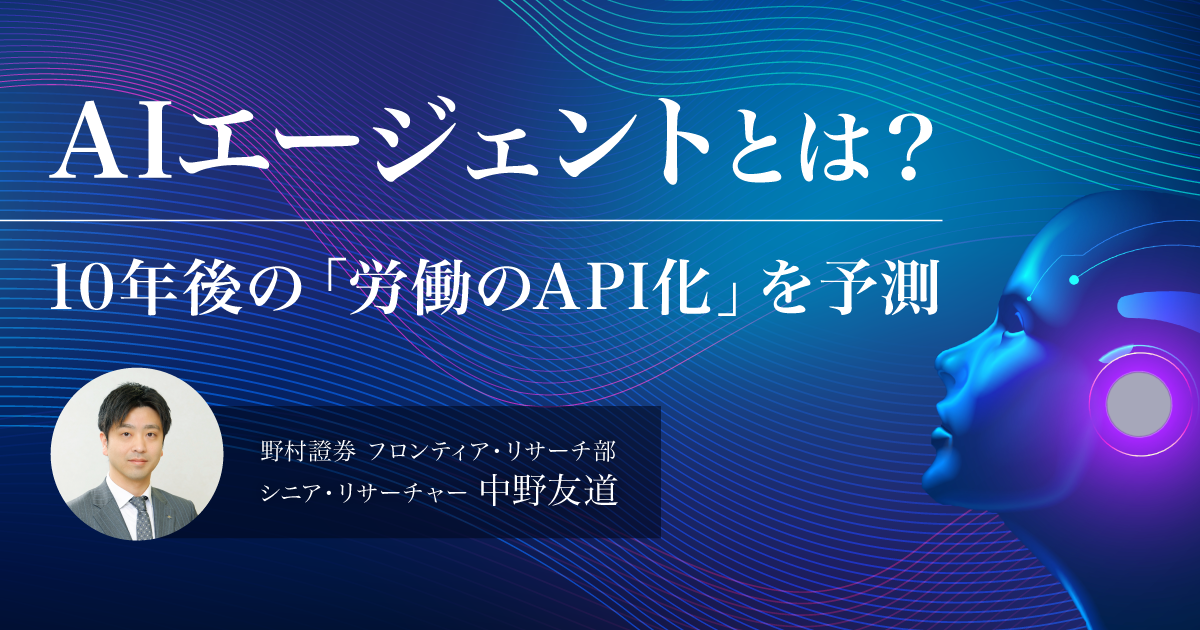 AIエージェントとは？

10年後の「労働のAPI化」を予測

野村證券 フロンティア・リサーチ部
シニア・リサーチャー 中野友道